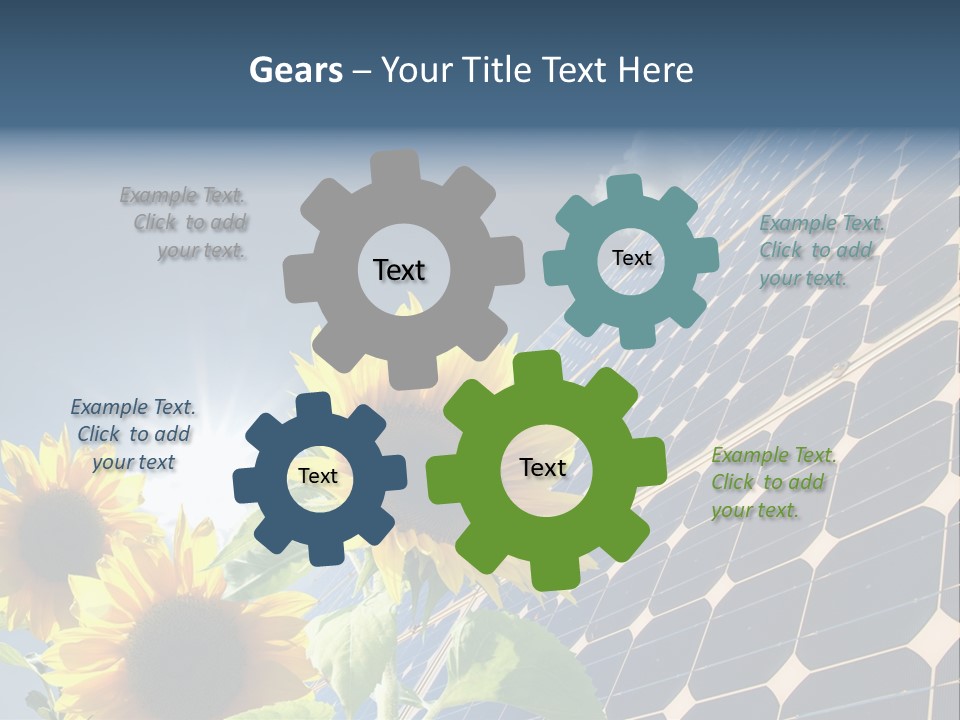 Gears – Your Title Text Here

Example Text. Click to add your text.

Text

Text

Example Text. Click to add your text.

Example Text. Click to add your text

Text

Text

Example Text. Click to add your text.